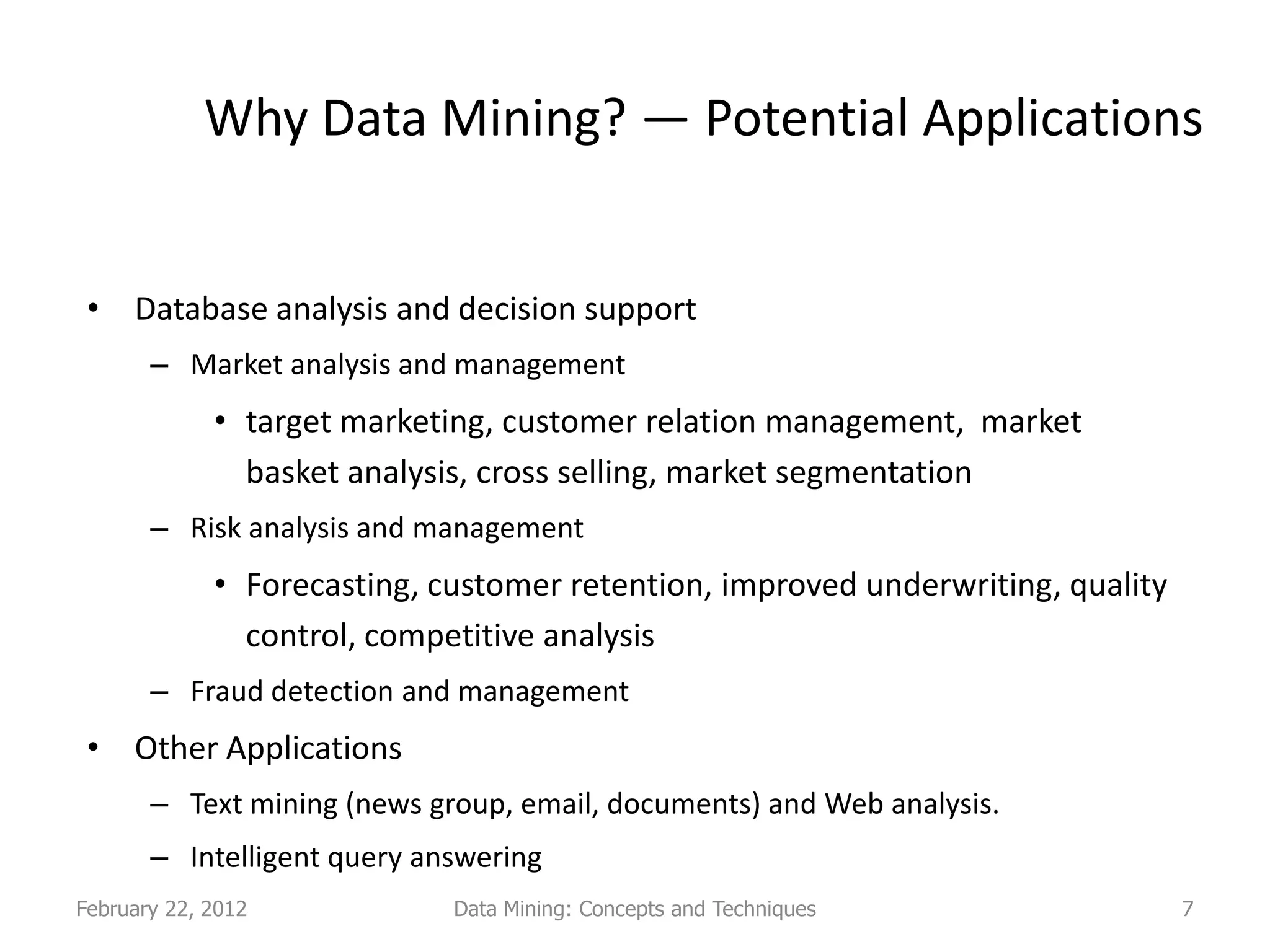 Why Data Mining? — Potential Applications

• Database analysis and decision support

– Market analysis and management

• target marketing, customer relation management, market basket analysis, cross selling, market segmentation

– Risk analysis and management

• Forecasting, customer retention, improved underwriting, quality control, competitive analysis

– Fraud detection and management

• Other Applications

– Text mining (news group, email, documents) and Web analysis.

– Intelligent query answering

February 22, 2012 Data Mining: Concepts and Techniques 7